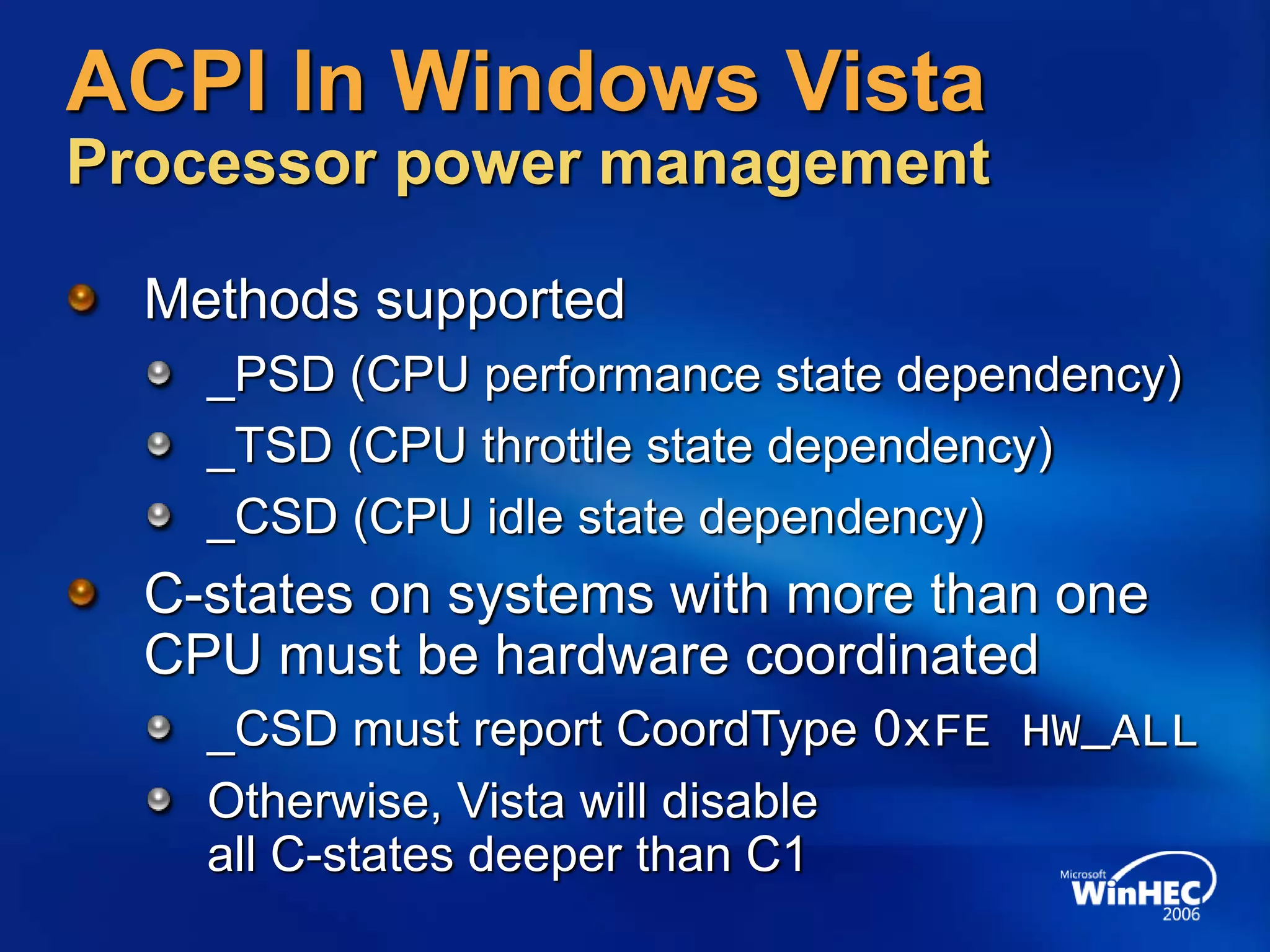 ACPI In Windows Vista
Processor power management

• Methods supported
• _PSD (CPU performance state dependency)
• _TSD (CPU throttle state dependency)
• _CSD (CPU idle state dependency)
• C-states on systems with more than one CPU must be hardware coordinated
• _CSD must report CoordType 0xFE HW_ALL
• Otherwise, Vista will disable all C-states deeper than C1

Microsoft
WinHEC
2006